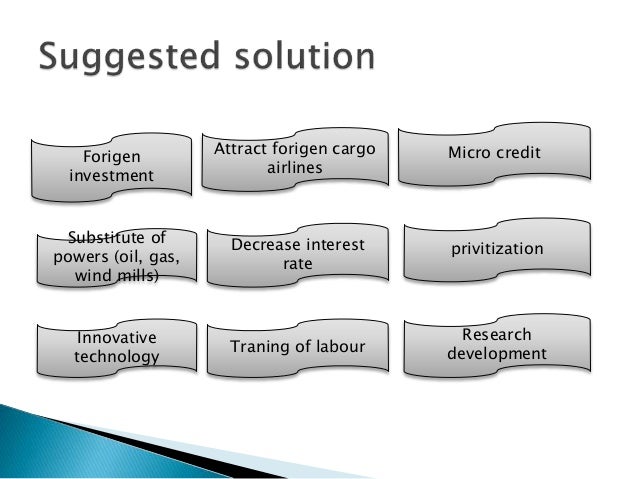 Suggested solution

Forigen investment

Attract forigen cargo airlines

Micro credit

Substitute of powers (oil, gas, wind mills)

Decrease interest rate

privitization

Innovative technology

Traning of labour

Research development